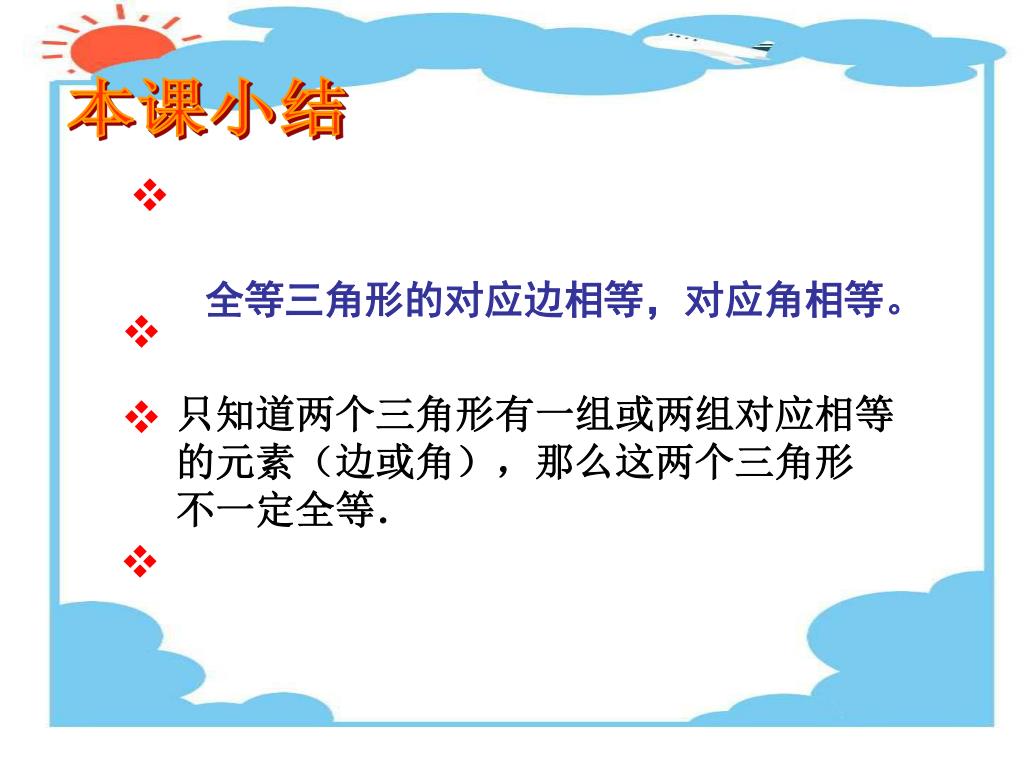 本课小结

全等三角形的对应边相等，对应角相等。

只知道两个三角形有一组或两组对应相等的元素（边或角），那么这两个三角形不一定全等.